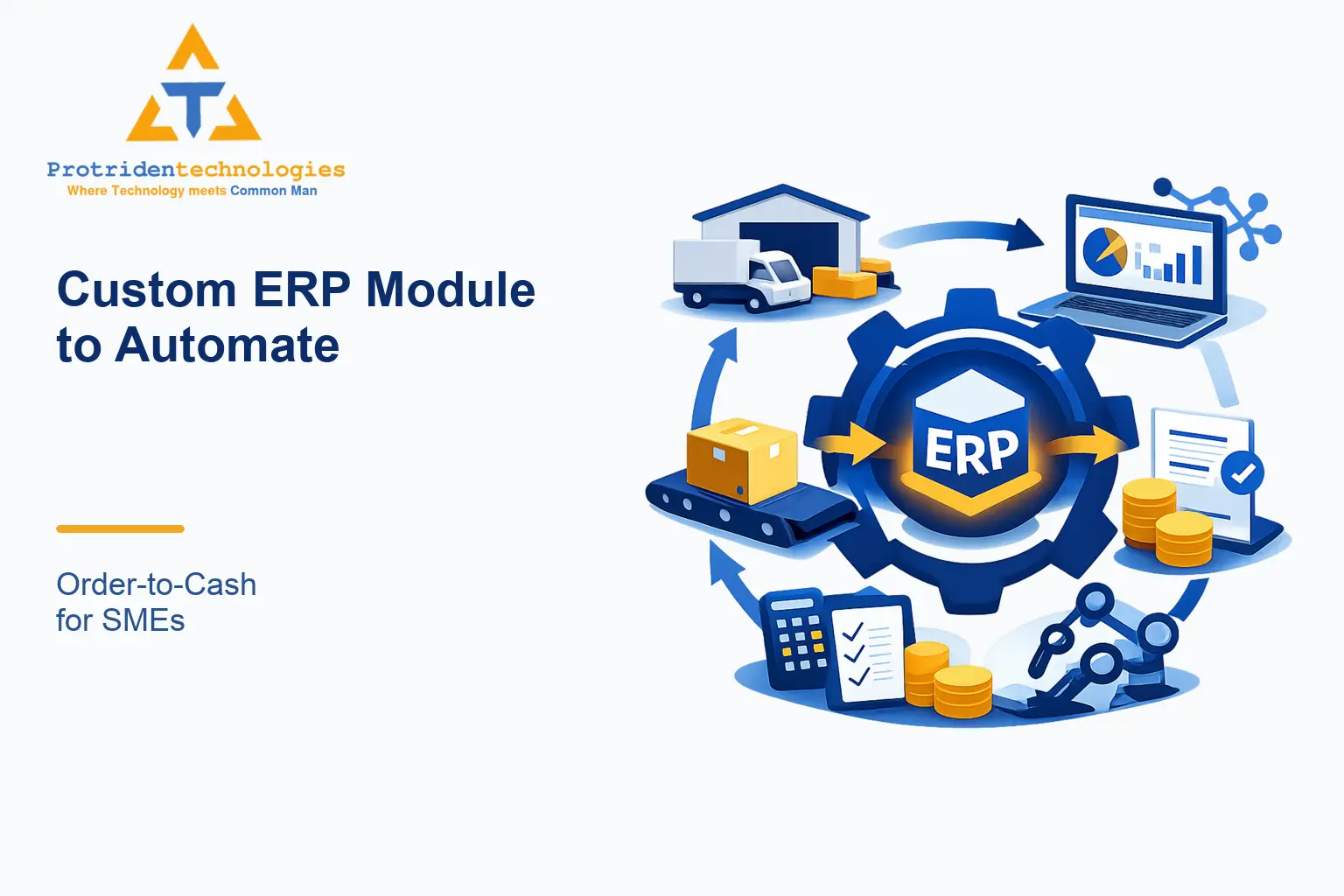 Protridentechnologies
Where Technology meets Common Man

Custom ERP Module to Automate

Order-to-Cash for SMEs

ERP